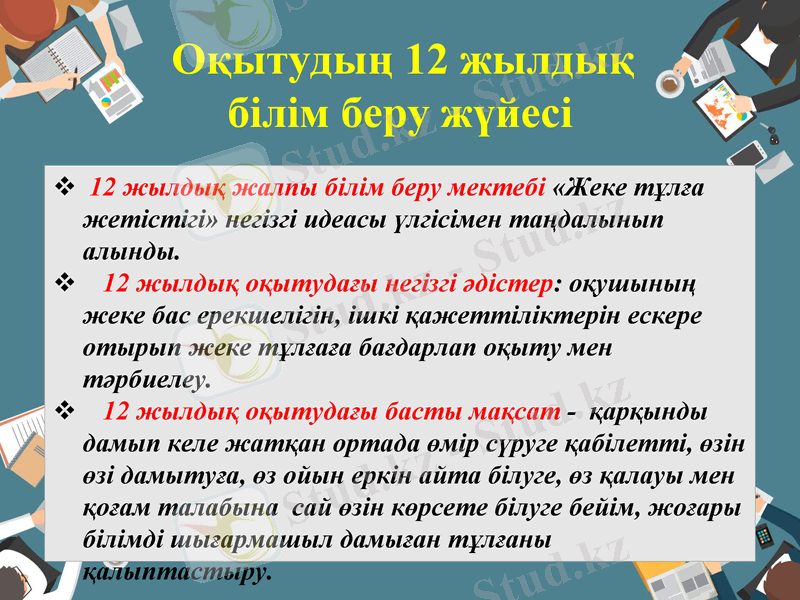 Оқытудың 12 жылдық білім беру жүйесі

❖ 12 жылдық жалпы білім беру мектебі «Жеке тұлға жетістігі» негізгі идеасы үлгісімен таңдалынып алынды.

❖ 12 жылдық оқытудағы негізгі әдістер: оқушының жеке бас ерекшелігін, ішкі қажеттіліктерін ескере отырып жеке тұлғаға бағдарлап оқыту мен тәрбиелеу.

❖ 12 жылдық оқытудағы басты мақсат - қарқынды дамып келе жатқан ортада өмір сүруге қабілетті, өзін өзі дамытуға, өз ойын еркін айта білуге, өз қалауы мен қоғам талабына сай өзін көрсете білуге бейім, жоғары білімді шығармашыл дамыған тұлғаны қалыптастыру.

Stud.kz